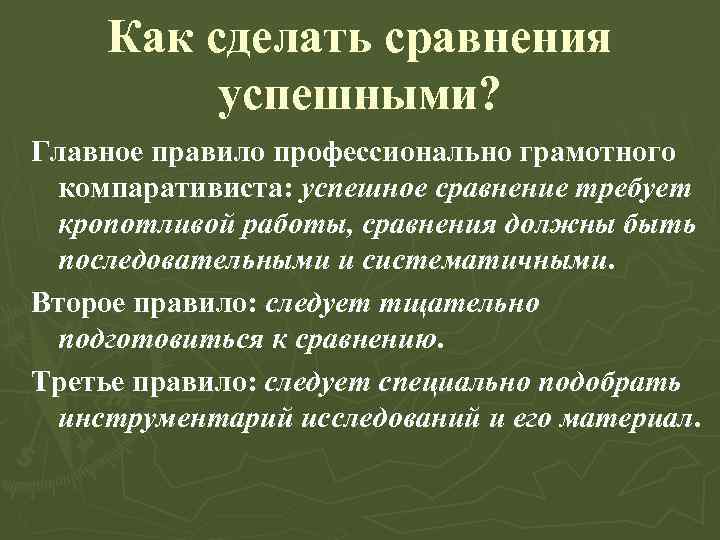 Как сделать сравнения успешными?

Главное правило профессионально грамотного компаративиста: успешное сравнение требует кропотливой работы, сравнения должны быть последовательными и систематичными.

Второе правило: следует тщательно подготовиться к сравнению.

Третье правило: следует специально подобрать инструментарий исследований и его материал.